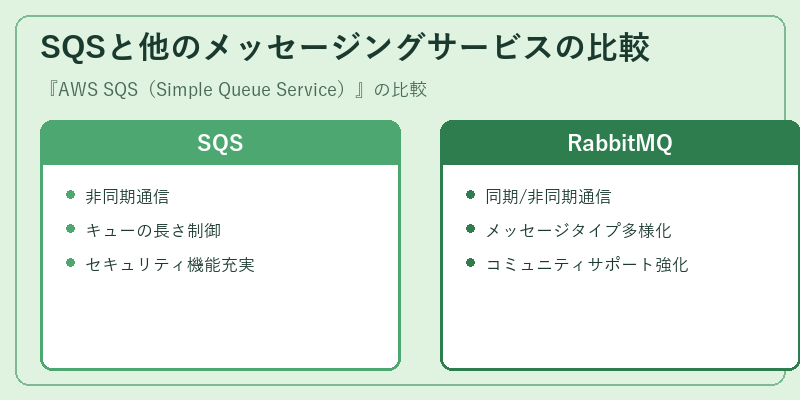 SQSと他のメッセージングサービスの比較

『AWS SQS（Simple Queue Service）』の比較

SQS

- 非同期通信
- キューの長さ制御
- セキュリティ機能充実

RabbitMQ

- 同期/非同期通信
- メッセージタイプ多様化
- コミュニティサポート強化